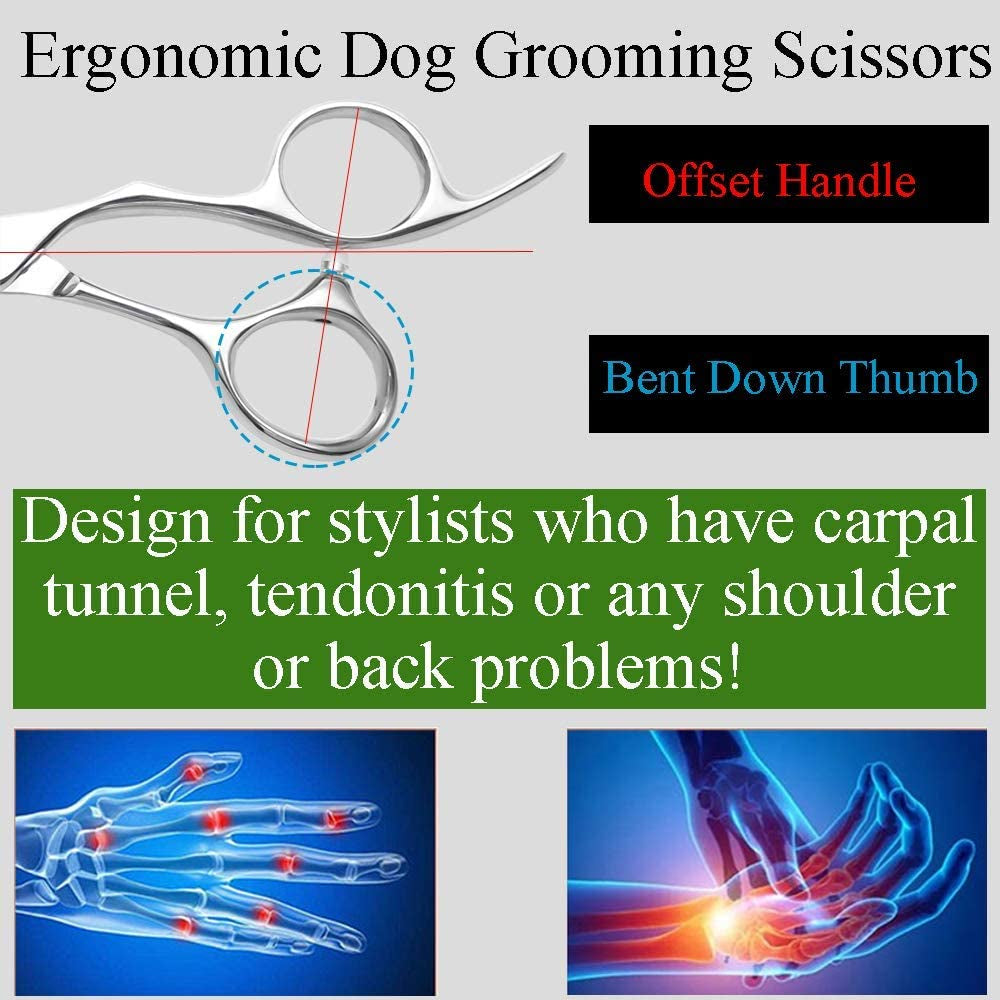 Ergonomic Dog Grooming Scissors

Offset Handle

Bent Down Thumb

Design for stylists who have carpal tunnel, tendonitis or any shoulder or back problems!